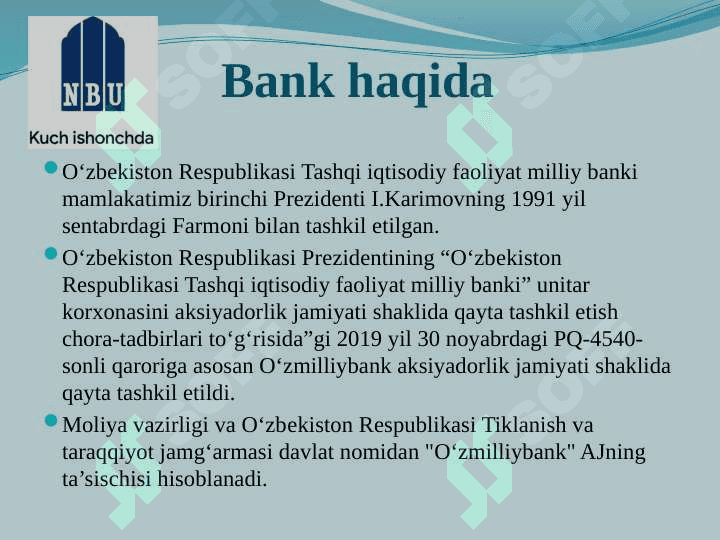 NBU
Kuch ishonchda

Bank haqida

O‘zbekiston Respublikasi Tashqi iqtisodiy faoliyat milliy banki mamlakatimiz birinchi Prezidenti I.Karimovning 1991 yil sentabrdagi Farmoni bilan tashkil etilgan.

O‘zbekiston Respublikasi Prezidentining “O‘zbekiston Respublikasi Tashqi iqtisodiy faoliyat milliy banki” unitar korxonasini aksiyadorlik jamiyati shaklida qayta tashkil etish chora-tadbirlari to‘g‘risida”gi 2019 yil 30 noyabrdagi PQ-4540-sonli qaroriga asosan O‘zmilliybank aksiyadorlik jamiyati shaklida qayta tashkil etildi.

Moliya vazirligi va O‘zbekiston Respublikasi Tiklanish va taraqqiyot jamg‘armasi davlat nomidan "O‘zmilliybank" AJning ta’sischisi hisoblanadi.

SOFT SOFT SOFT